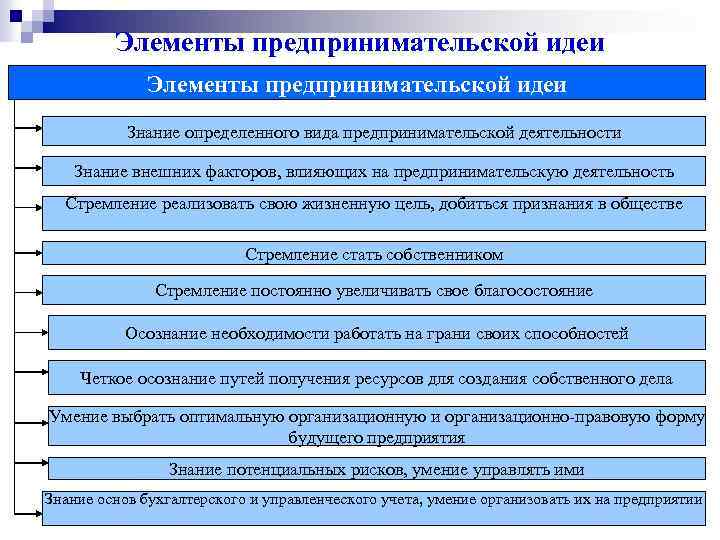 Элементы предпринимательской идеи

Элементы предпринимательской идеи

Знание определенного вида предпринимательской деятельности

Знание внешних факторов, влияющих на предпринимательскую деятельность

Стремление реализовать свою жизненную цель, добиться признания в обществе

Стремление стать собственником

Стремление постоянно увеличивать свое благосостояние

Осознание необходимости работать на грани своих способностей

Четкое осознание путей получения ресурсов для создания собственного дела

Умение выбрать оптимальную организационную и организационно-правовую форму будущего предприятия

Знание потенциальных рисков, умение управлять ими

Знание основ бухгалтерского и управленческого учета, умение организовать их на предприятии